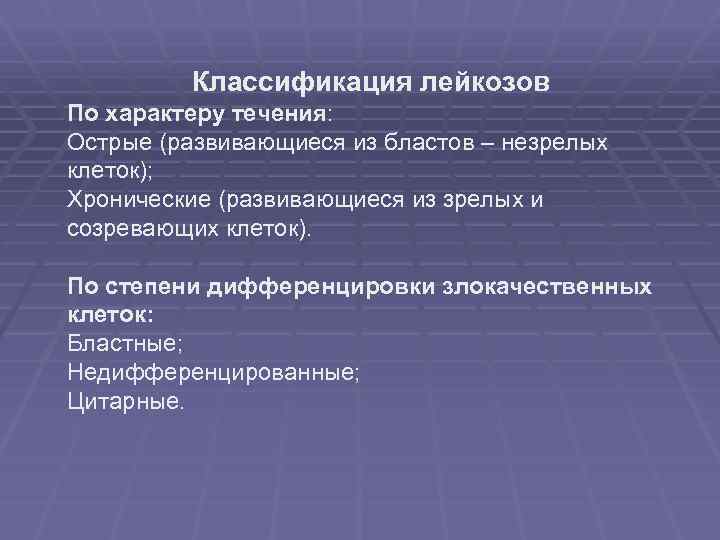 Классификация лейкозов

По характеру течения:
Острые (развивающиеся из бластов – незрелых клеток);
Хронические (развивающиеся из зрелых и созревающих клеток).

По степени дифференцировки злокачественных клеток:
Бластные;
Недифференцированные;
Цитарные.